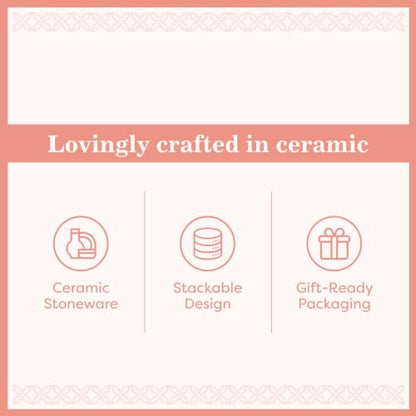 Lovingly crafted in ceramic

Ceramic Stoneware

Stackable Design

Gift-Ready Packaging